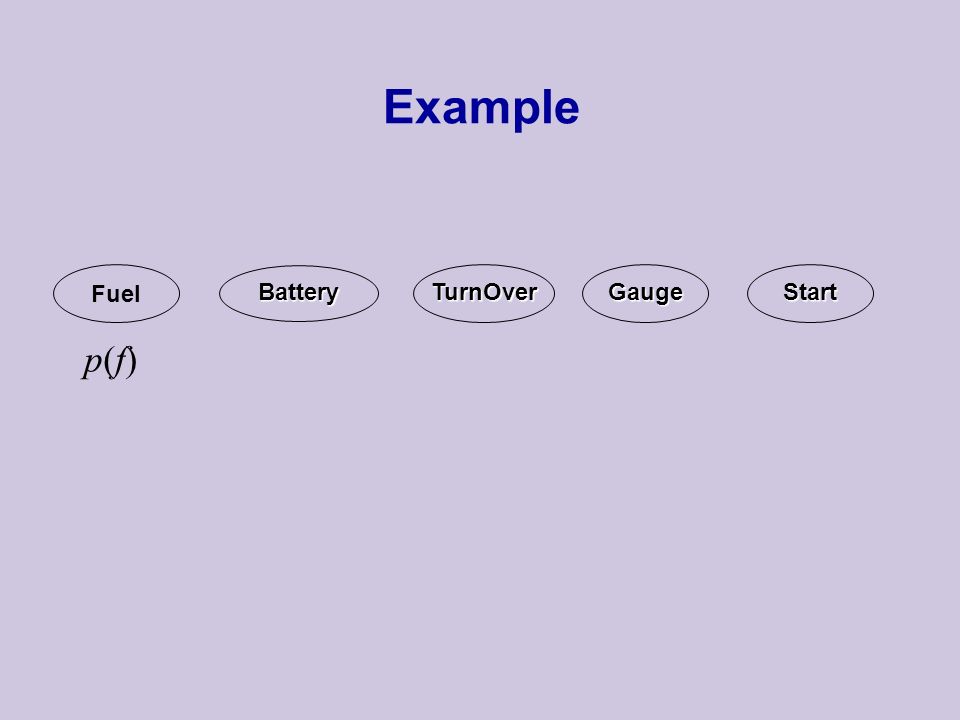 Example

Fuel

Battery

TurnOver

Gauge

Start

$p(f)$